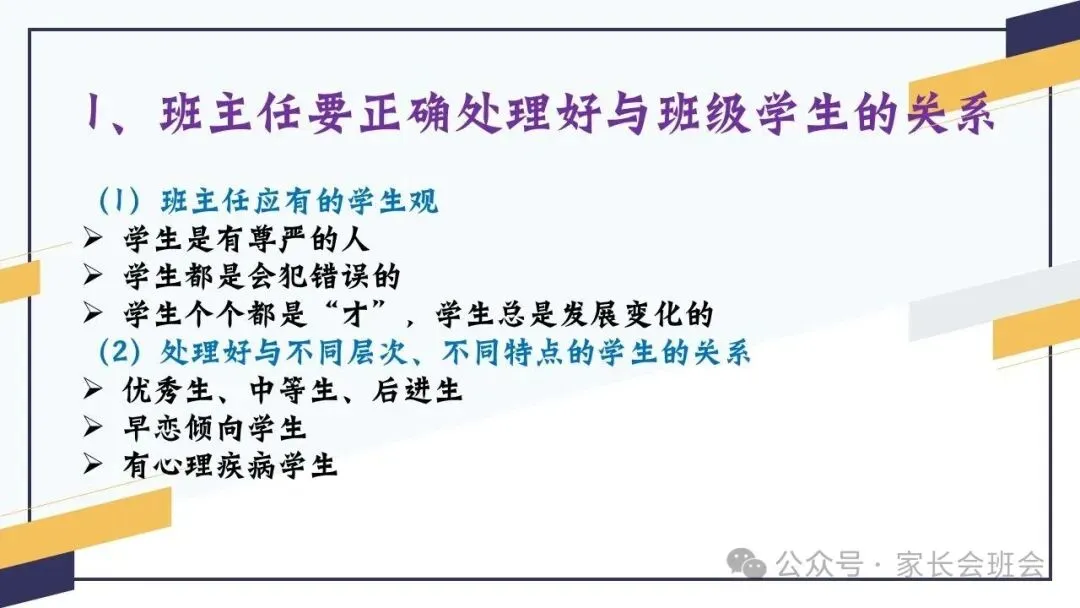 1、班主任要正确处理好与班级学生的关系

（1）班主任应有的学生观
➢ 学生是有尊严的人
➢ 学生都是会犯错误的
➢ 学生个个都是“才”，学生总是发展变化的
（2）处理好与不同层次、不同特点的学生的关系
➢ 优秀生、中等生、后进生
➢ 早恋倾向学生
➢ 有心理疾病学生

公众号 · 家长会班会